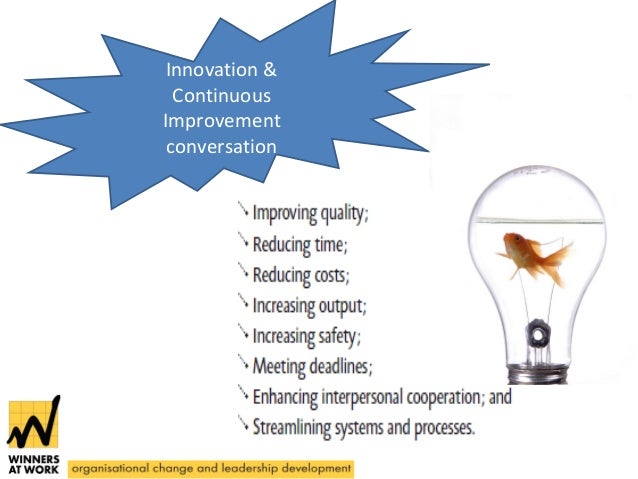 Innovation & Continuous Improvement conversation

Improving quality;
Reducing time;
Reducing costs;
Increasing output;
Increasing safety;
Meeting deadlines;
Enhancing interpersonal cooperation; and
Streamlining systems and processes.

WINNERS AT WORK

organisational change and leadership development